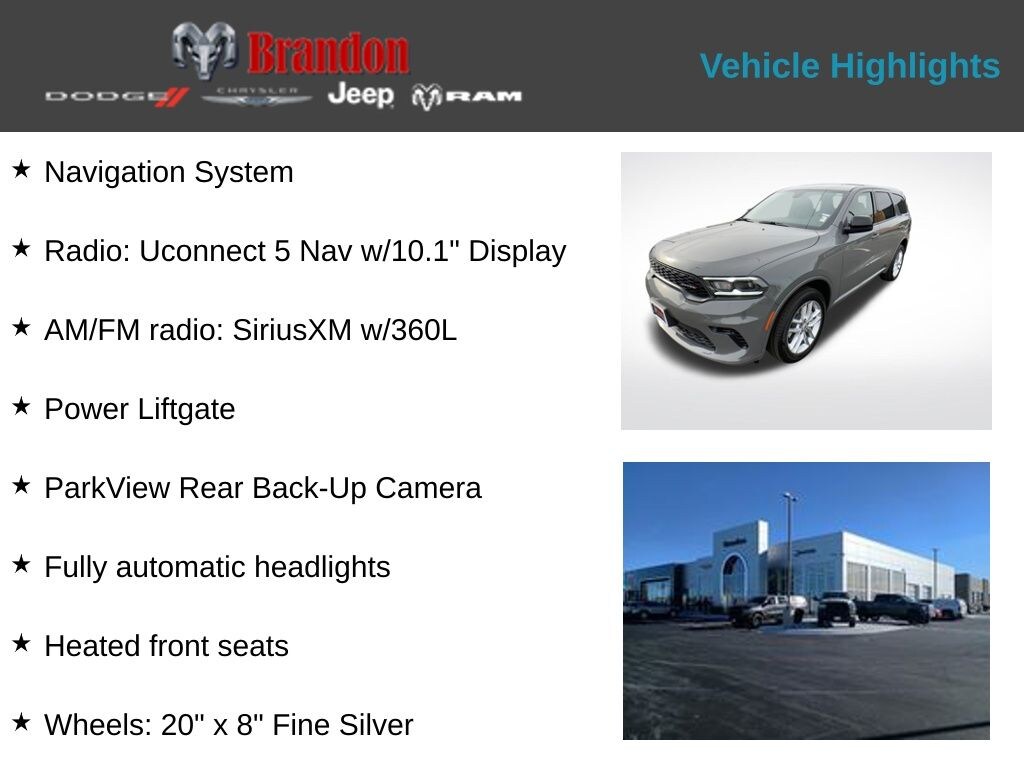 Brandon
DODGE CHRYSLER Jeep RAM

Vehicle Highlights

★ Navigation System

★ Radio: Uconnect 5 Nav w/10.1" Display

★ AM/FM radio: SiriusXM w/360L

★ Power Liftgate

★ ParkView Rear Back-Up Camera

★ Fully automatic headlights

★ Heated front seats

★ Wheels: 20" x 8" Fine Silver